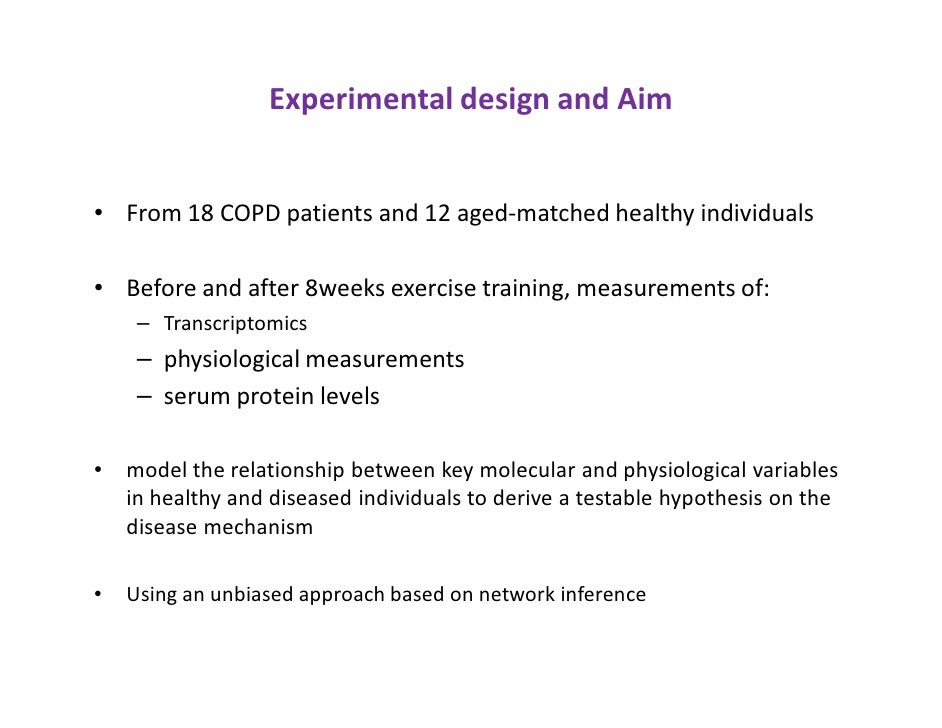 Experimental design and Aim

• From 18 COPD patients and 12 aged-matched healthy individuals

• Before and after 8weeks exercise training, measurements of:
– Transcriptomics
– physiological measurements
– serum protein levels

• model the relationship between key molecular and physiological variables in healthy and diseased individuals to derive a testable hypothesis on the disease mechanism

• Using an unbiased approach based on network inference